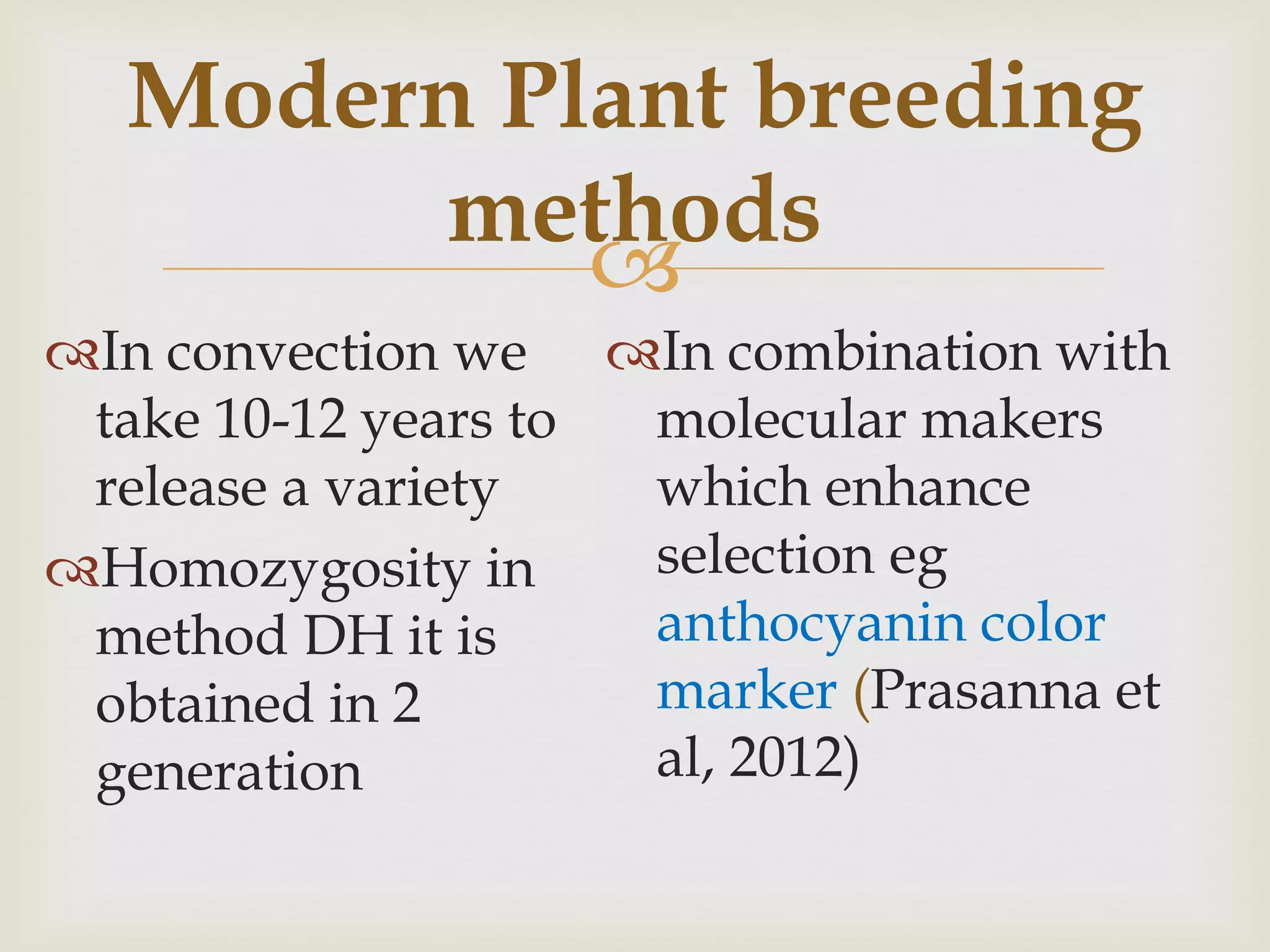 Modern Plant breeding methods

In convection we take 10-12 years to release a variety

Homozygosity in method DH it is obtained in 2 generation

In combination with molecular makers which enhance selection eg anthocyanin color marker (Prasanna et al, 2012)